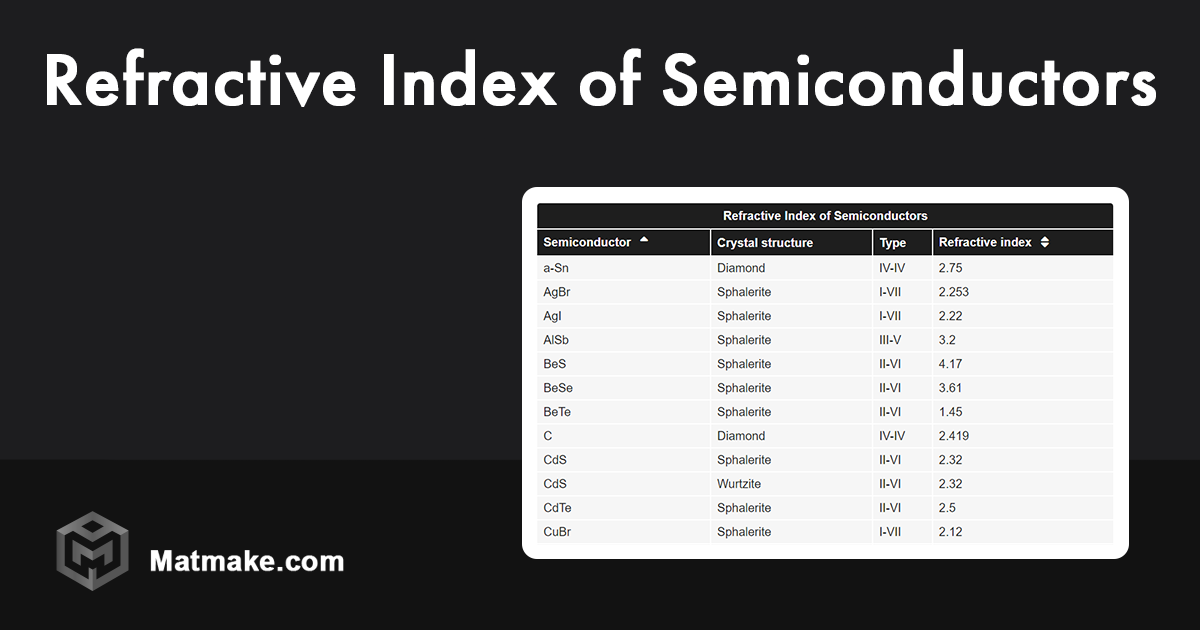 Refractive Index of Semiconductors

Refractive Index of Semiconductors

| Semiconductor | Crystal structure | Type | Refractive index |
|---|---|---|---|
| a-Sn | Diamond | IV-IV | 2.75 |
| AgBr | Sphalerite | I-VII | 2.253 |
| AgI | Sphalerite | I-VII | 2.22 |
| AlSb | Sphalerite | III-V | 3.2 |
| BeS | Sphalerite | II-VI | 4.17 |
| BeSe | Sphalerite | II-VI | 3.61 |
| BeTe | Sphalerite | II-VI | 1.45 |
| C | Diamond | IV-IV | 2.419 |
| CdS | Sphalerite | II-VI | 2.32 |
| CdS | Wurtzite | II-VI | 2.32 |
| CdTe | Sphalerite | II-VI | 2.5 |
| CuBr | Sphalerite | I-VII | 2.12 |

Matmake.com